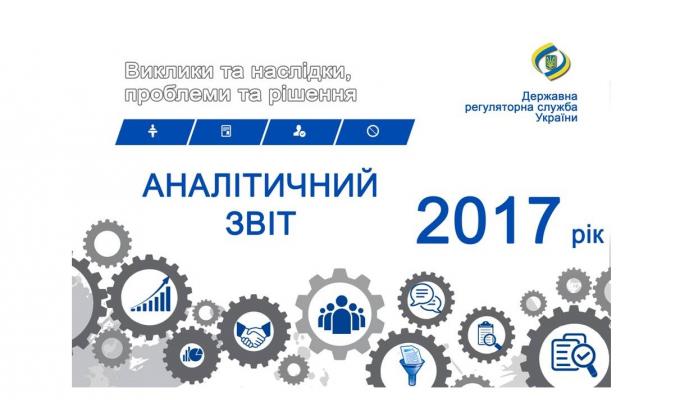 Виклики та наслідки, проблеми та рішення

Державна регуляторна служба України

АНАЛІТИЧНИЙ ЗВІТ

2017 рік